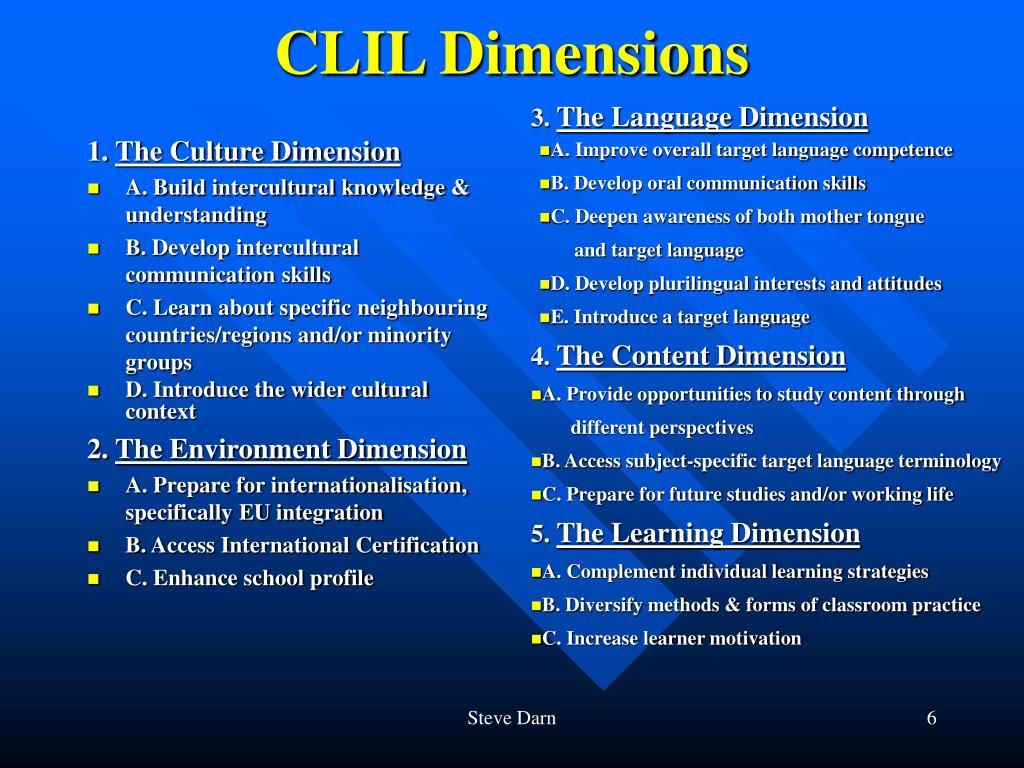 CLIL Dimensions

1. The Culture Dimension
- A. Build intercultural knowledge & understanding
- B. Develop intercultural communication skills
- C. Learn about specific neighbouring countries/regions and/or minority groups
- D. Introduce the wider cultural context

2. The Environment Dimension
- A. Prepare for internationalisation, specifically EU integration
- B. Access International Certification
- C. Enhance school profile

3. The Language Dimension
- A. Improve overall target language competence
- B. Develop oral communication skills
- C. Deepen awareness of both mother tongue and target language
- D. Develop plurilingual interests and attitudes
- E. Introduce a target language

4. The Content Dimension
- A. Provide opportunities to study content through different perspectives
- B. Access subject-specific target language terminology
- C. Prepare for future studies and/or working life

5. The Learning Dimension
- A. Complement individual learning strategies
- B. Diversify methods & forms of classroom practice
- C. Increase learner motivation

Steve Darn

6